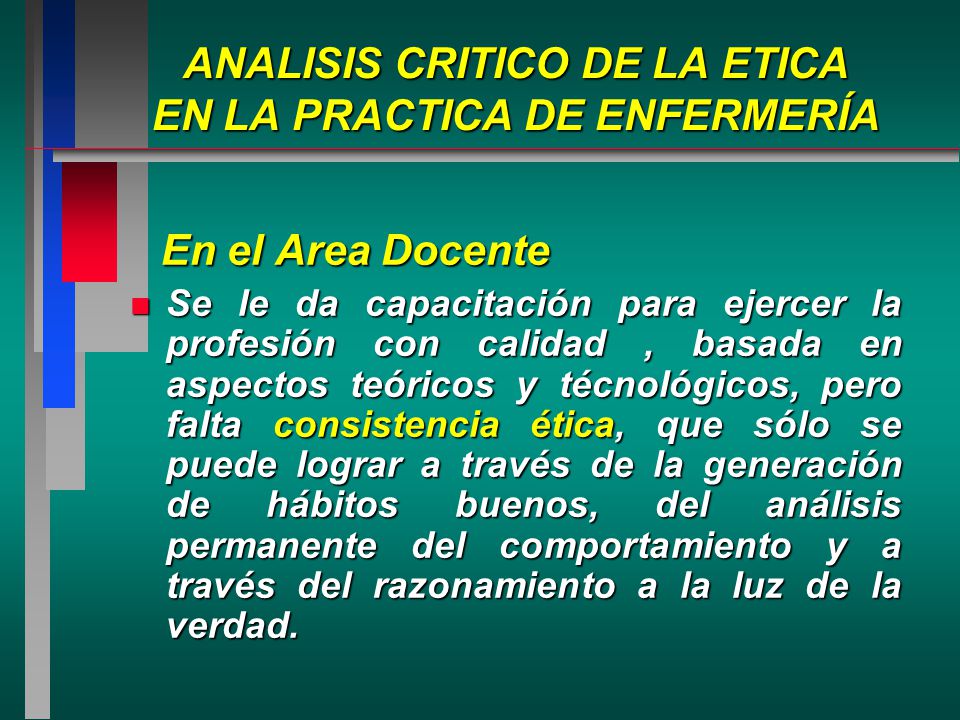 ANALISIS CRITICO DE LA ETICA EN LA PRACTICA DE ENFERMERÍA

En el Area Docente

Se le da capacitación para ejercer la profesión con calidad , basada en aspectos teóricos y técnológicos, pero falta consistencia ética, que sólo se puede lograr a través de la generación de hábitos buenos, del análisis permanente del comportamiento y a través del razonamiento a la luz de la verdad.